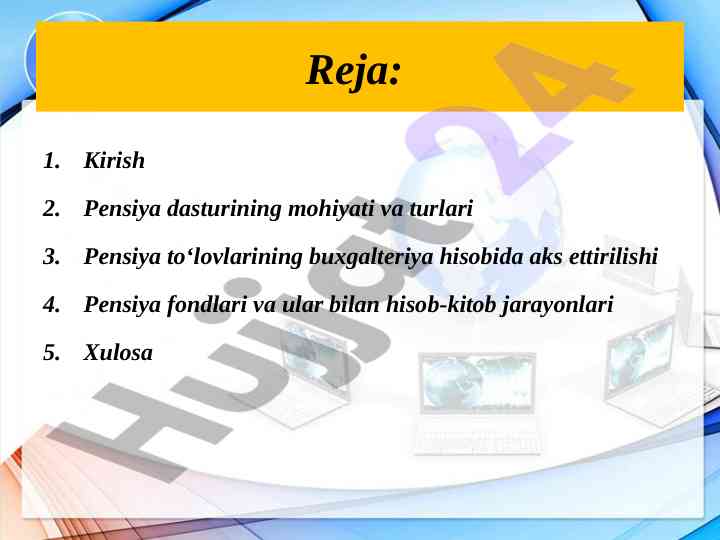 Reja:

1. Kirish
2. Pensiya dasturining mohiyati va turlari
3. Pensiya to‘lovlarining buxgalteriya hisobida aks ettirilishi
4. Pensiya fondlari va ular bilan hisob-kitob jarayonlari
5. Xulosa

Hujjat24